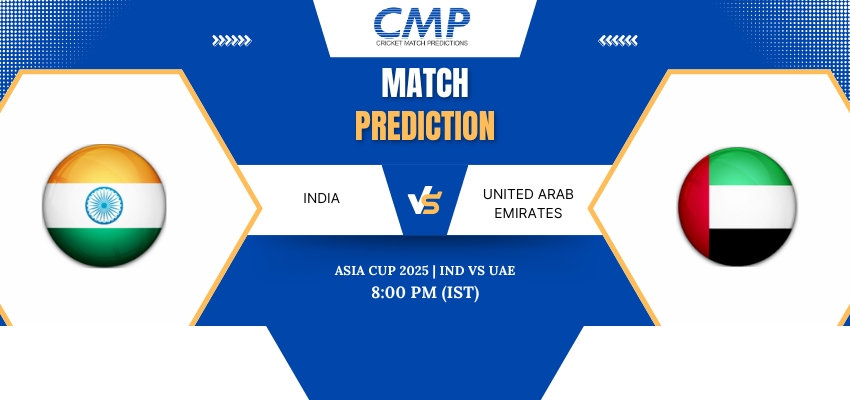 CMP
CRICKET MATCH PREDICTIONS

MATCH
PREDICTION

INDIA

VS

UNITED ARAB EMIRATES

ASIA CUP 2025 | IND VS UAE
8:00 PM (IST)